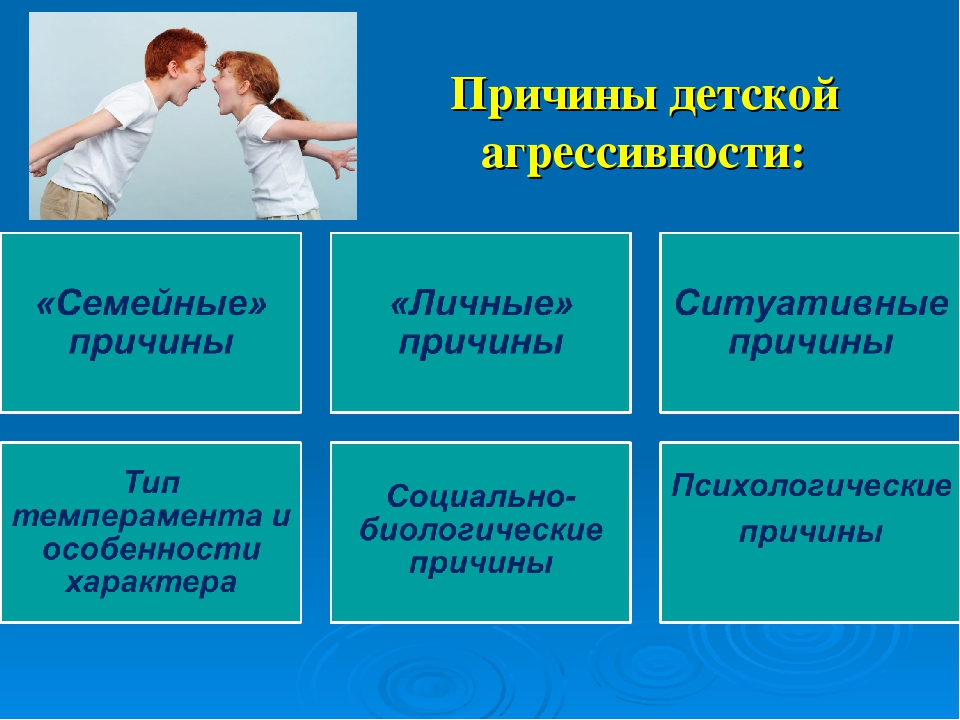 Причины детской агрессивности:

«Семейные» причины

«Личные» причины

Ситуативные причины

Тип темперамента и особенности характера

Социально-биологические причины

Психологические причины